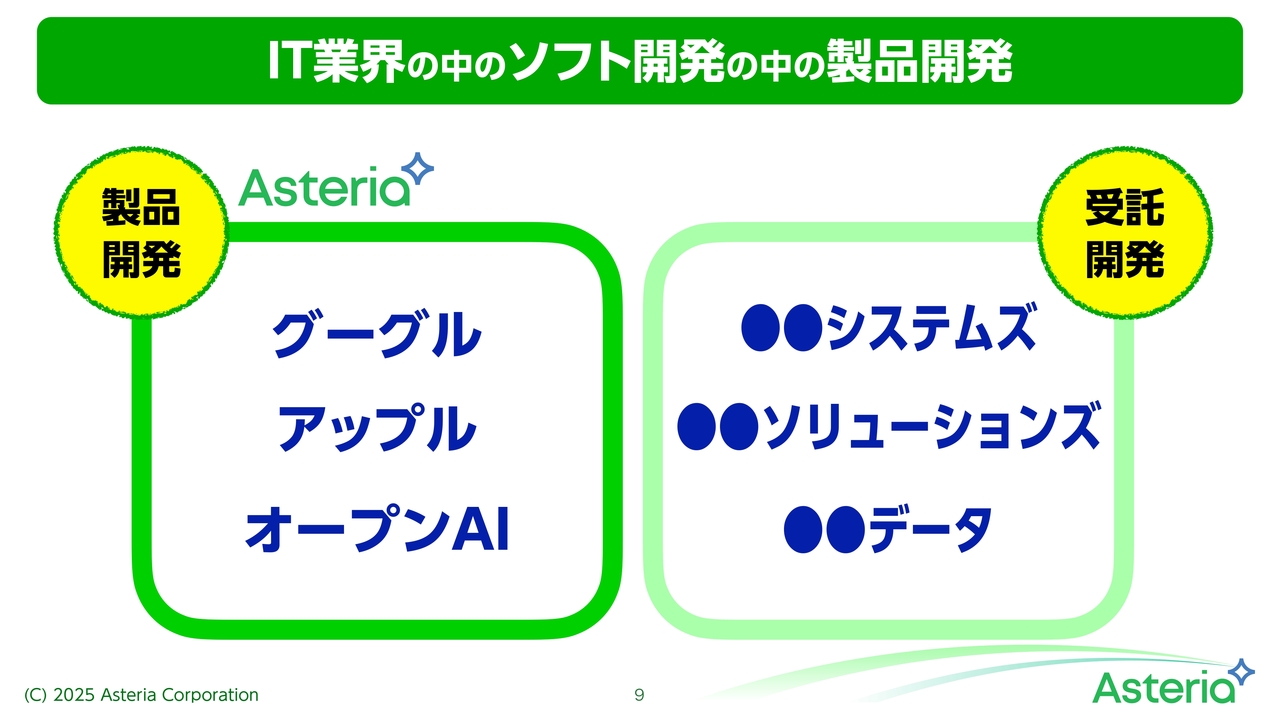 IT業界の中のソフト開発の中の製品開発

製品開発

Asteria

グーグル

アップル

オープンAI

受託開発

●●システムズ

●●ソリューションズ

●●データ

(C) 2025 Asteria Corporation

9

Asteria